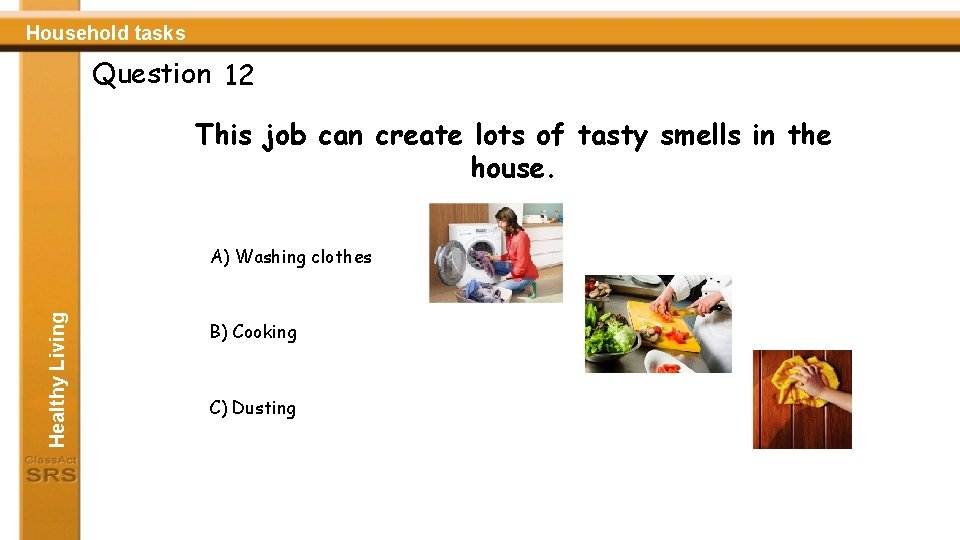 Household tasks

Question 12

This job can create lots of tasty smells in the house.

A) Washing clothes

B) Cooking

C) Dusting

Healthy Living

ClassAct SRS